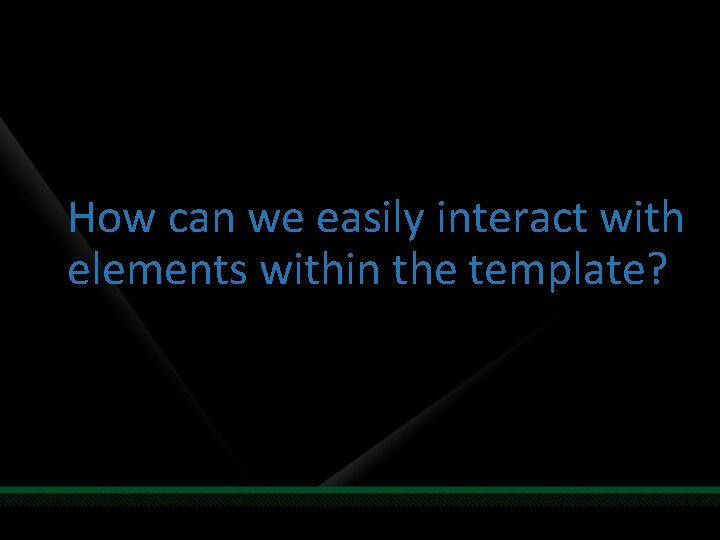 How can we easily interact with elements within the template?